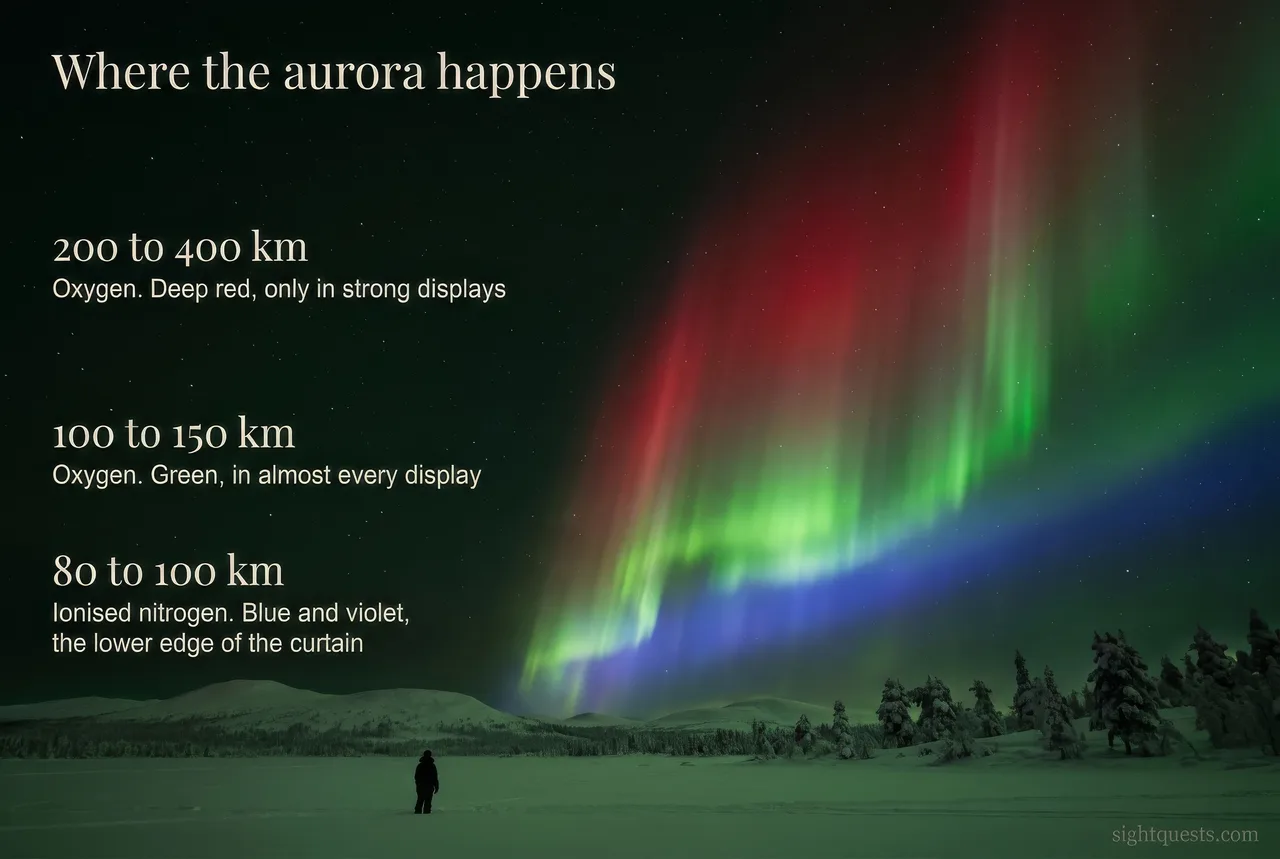 Where the aurora happens

200 to 400 km
Oxygen. Deep red, only in strong displays

100 to 150 km
Oxygen. Green, in almost every display

80 to 100 km
Ionised nitrogen. Blue and violet, the lower edge of the curtain

sightquests.com